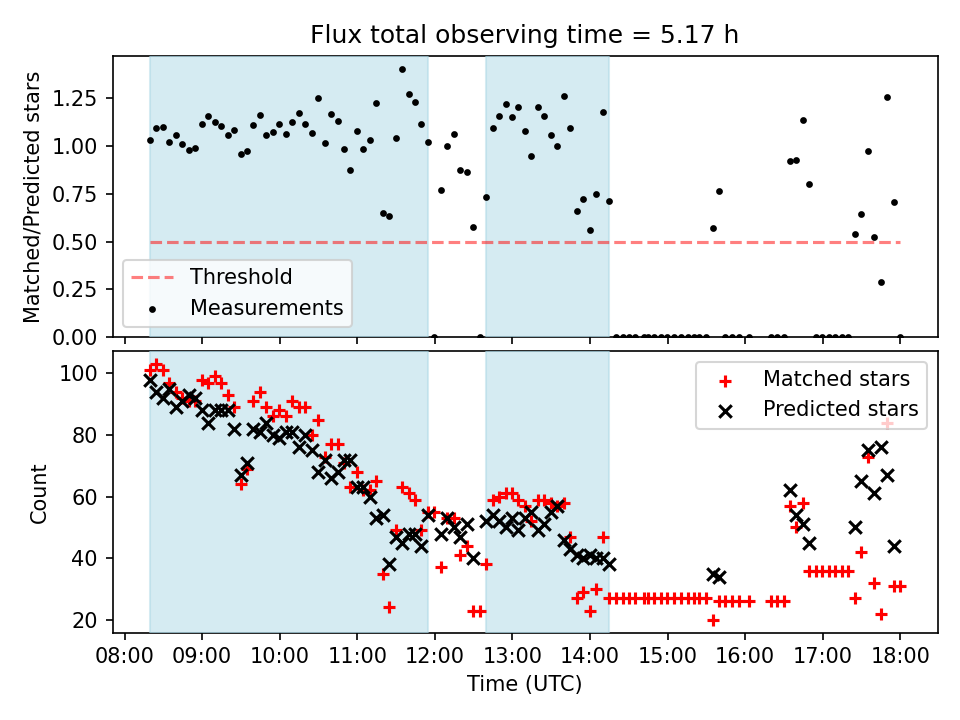 Flux total observing time = 5.17 h

Matched/Predicted stars

1.25
1.00
0.75
0.50
0.25
0.00

Threshold
Measurements

Count

100
80
60
40
20

Matched stars
Predicted stars

08:00 09:00 10:00 11:00 12:00 13:00 14:00 15:00 16:00 17:00 18:00

Time (UTC)